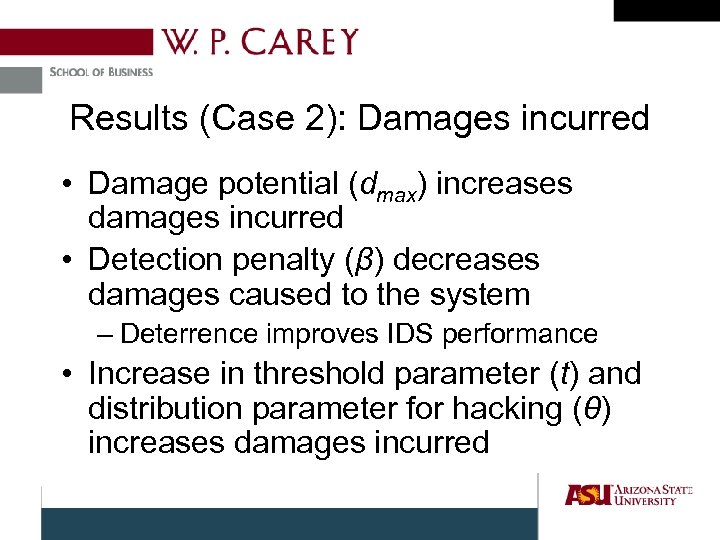 W. P. CAREY
SCHOOL OF BUSINESS

Results (Case 2): Damages incurred

• Damage potential ($d_{max}$) increases damages incurred
• Detection penalty ($\beta$) decreases damages caused to the system
– Deterrence improves IDS performance
• Increase in threshold parameter ($t$) and distribution parameter for hacking ($\theta$) increases damages incurred

ASU ARIZONA STATE UNIVERSITY